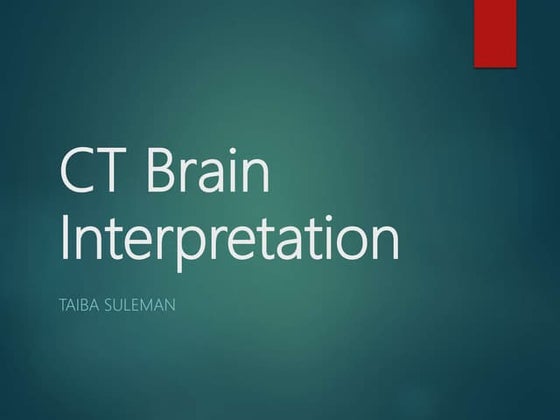 CT Brain Interpretation

TAIBA SULEMAN